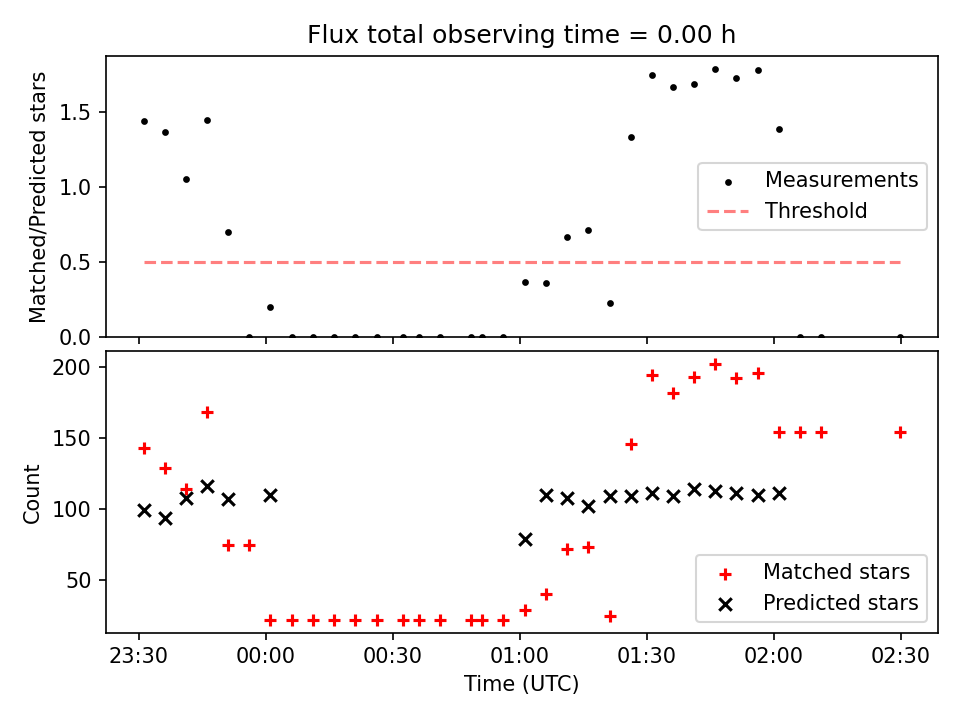 Flux total observing time = 0.00 h

Matched/Predicted stars

1.5
1.0
0.5
0.0

Measurements
Threshold

Count

200
150
100
50

Matched stars
Predicted stars

23:30
00:00
00:30
01:00
01:30
02:00
02:30

Time (UTC)